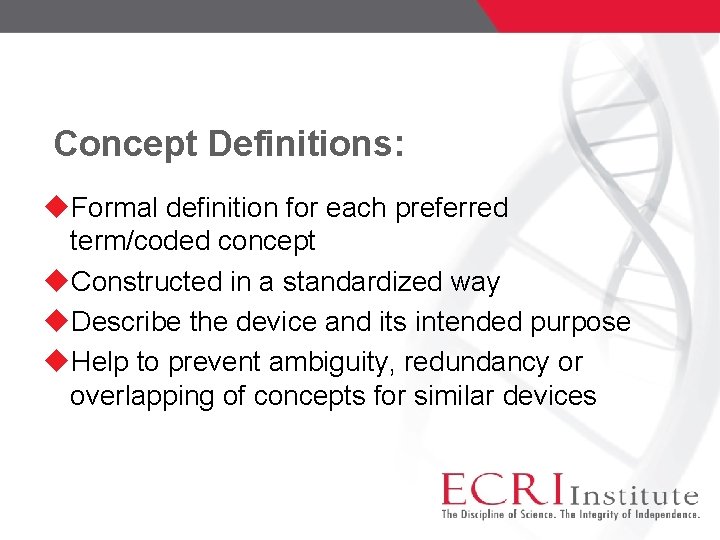 Concept Definitions:

◆Formal definition for each preferred term/coded concept

◆Constructed in a standardized way

◆Describe the device and its intended purpose

◆Help to prevent ambiguity, redundancy or overlapping of concepts for similar devices

ECRI Institute
The Discipline of Science. The Integrity of Independence.